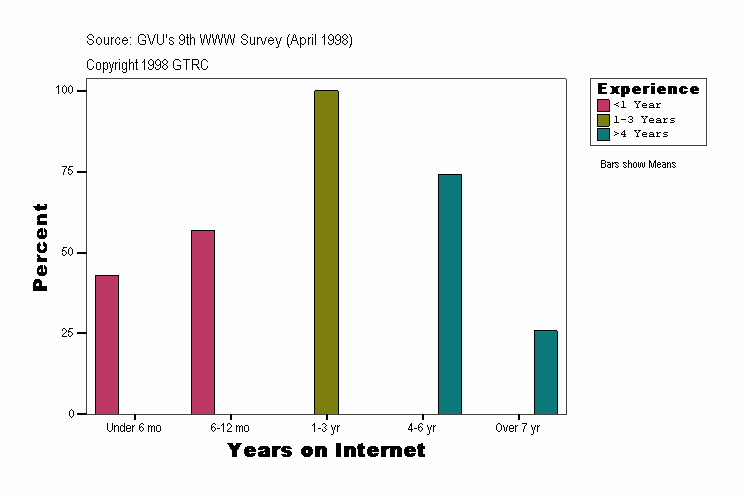 Source: GVU's 9th WWW Survey (April 1998)

Copyright 1998 GTRC

Experience
<1 Year
1-3 Years
>4 Years

Bars show Means

Percent

100
75
50
25
0

Under 6 mo
6-12 mo
1-3 yr
4-6 yr
Over 7 yr

Years on Internet